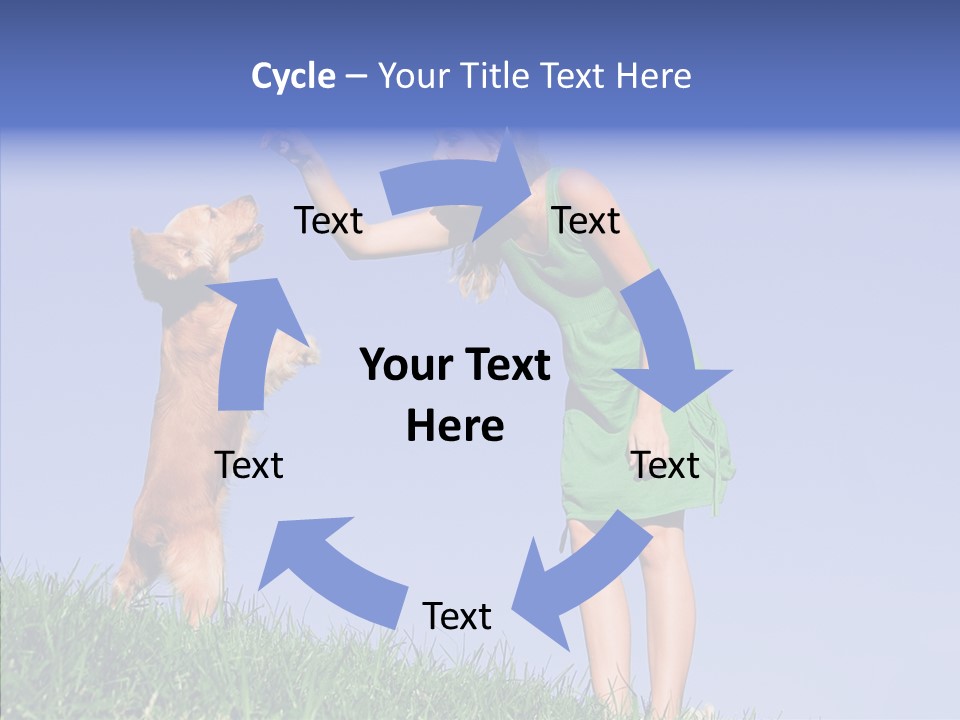 Cycle – Your Title Text Here

Text

Text

Your Text Here

Text

Text

Text